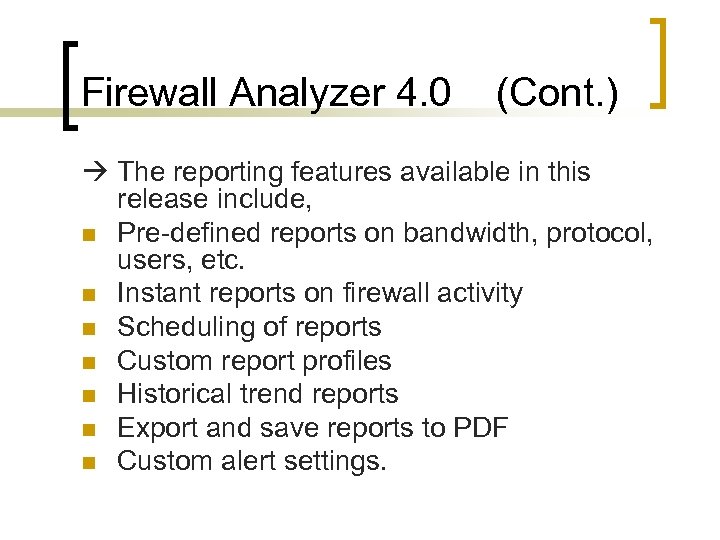 Firewall Analyzer 4.0 (Cont.)

→ The reporting features available in this release include,

- Pre-defined reports on bandwidth, protocol, users, etc.
- Instant reports on firewall activity
- Scheduling of reports
- Custom report profiles
- Historical trend reports
- Export and save reports to PDF
- Custom alert settings.